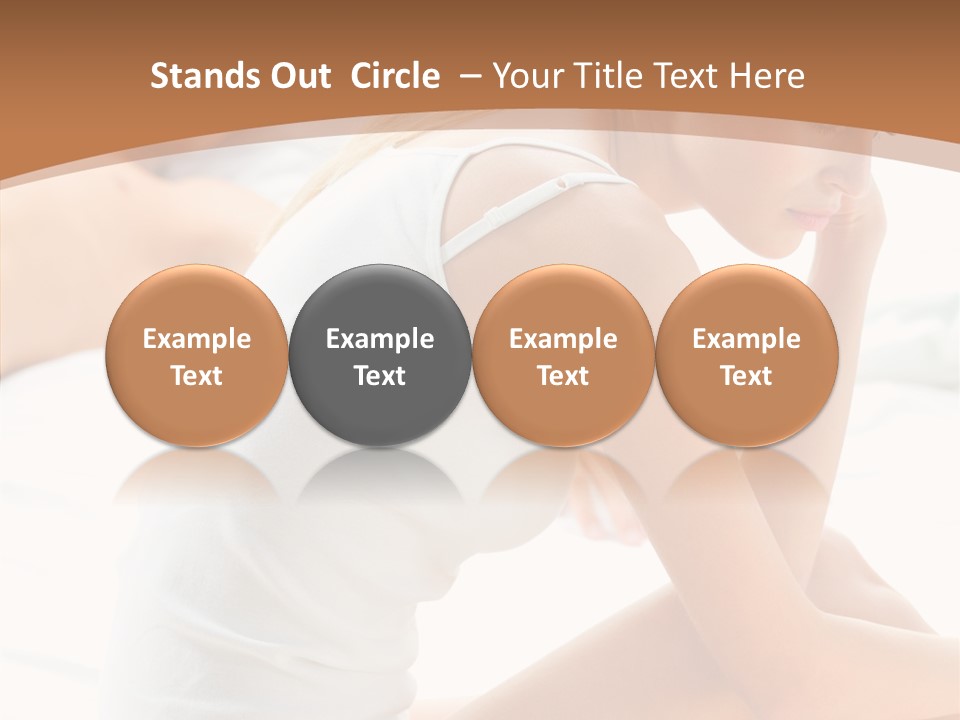 Stands Out  Circle  – Your Title Text Here

Example Text

Example Text

Example Text

Example Text